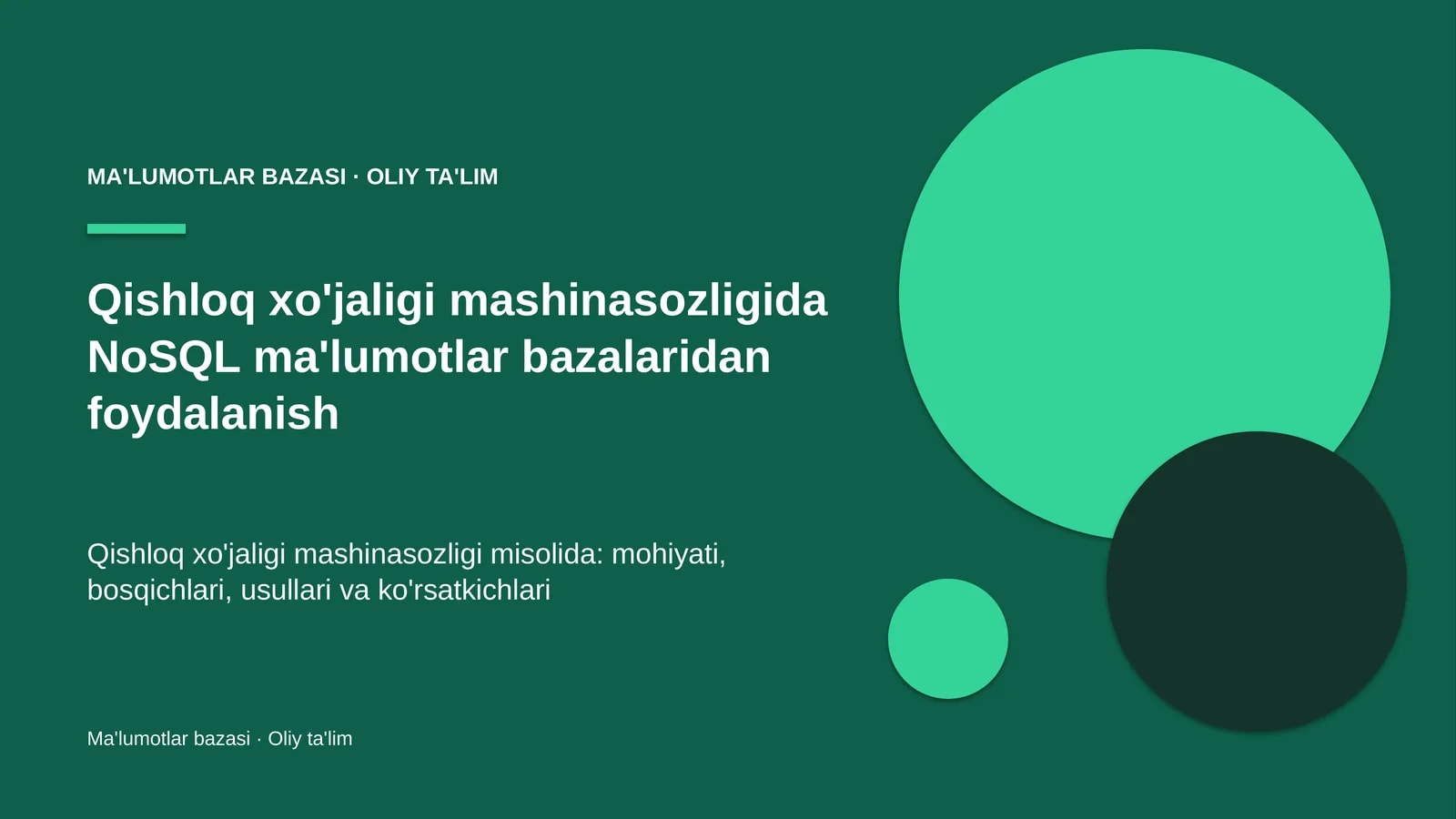 MA'LUMOTLAR BAZASI · OLIY TA'LIM

Qishloq xo'jaligi mashinasozligida NoSQL ma'lumotlar bazalaridan foydalanish

Qishloq xo'jaligi mashinasozligi misolida: mohiyati, bosqichlari, usullari va ko'rsatkichlari

Ma'lumotlar bazasi · Oliy ta'lim